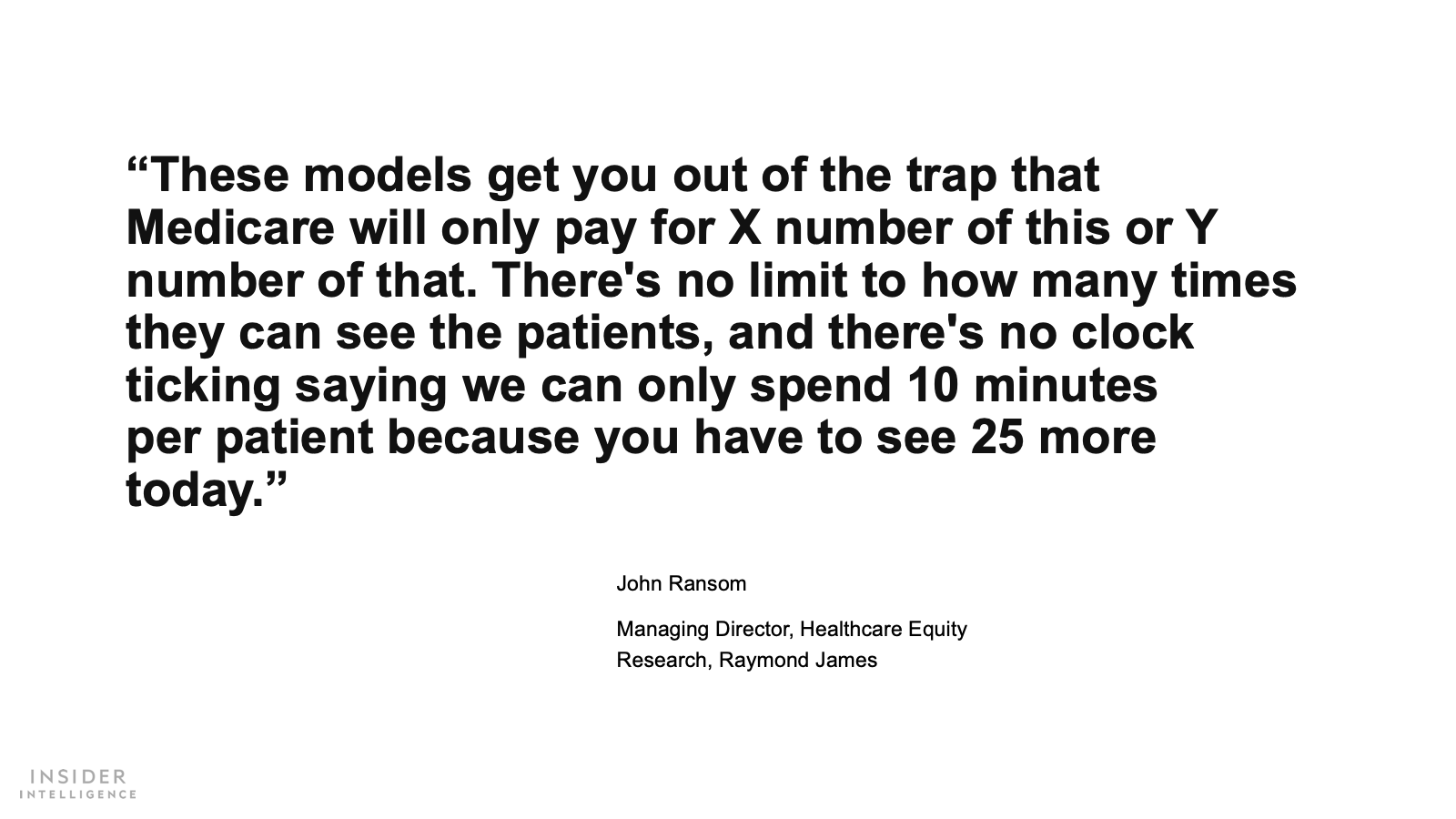 “These models get you out of the trap that Medicare will only pay for X number of this or Y number of that. There's no limit to how many times they can see the patients, and there's no clock ticking saying we can only spend 10 minutes per patient because you have to see 25 more today.”

John Ransom

Managing Director, Healthcare Equity Research, Raymond James

INSIDER
INTELLIGENCE